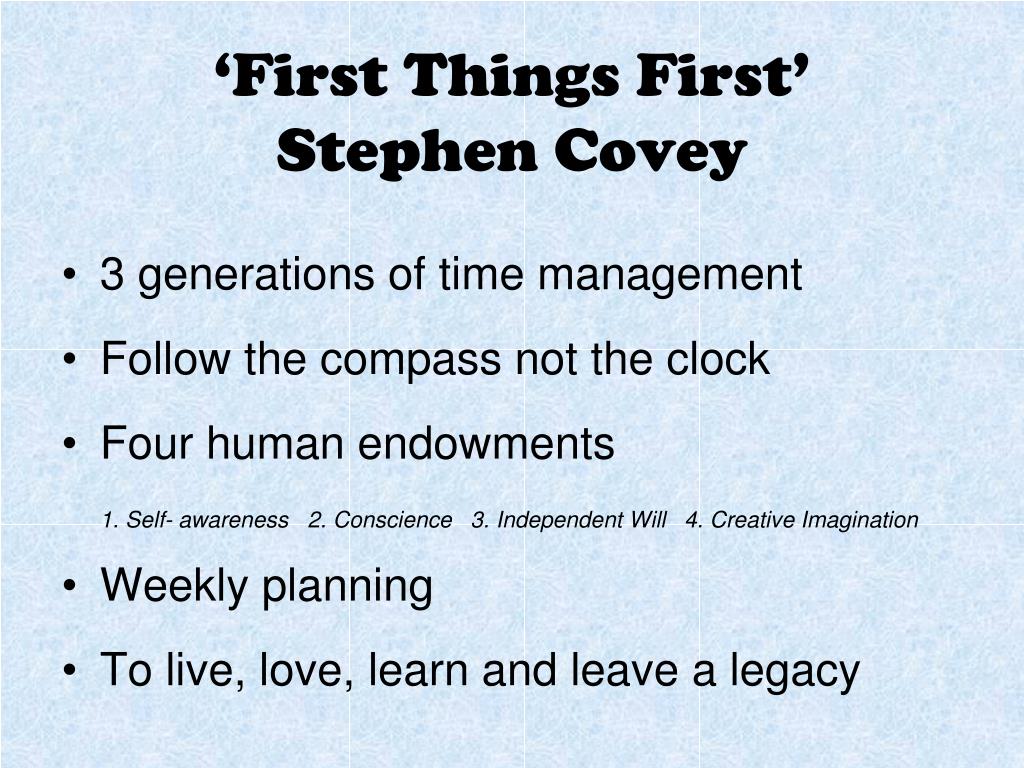 ‘First Things First’
Stephen Covey

• 3 generations of time management
• Follow the compass not the clock
• Four human endowments

1. Self- awareness 2. Conscience 3. Independent Will 4. Creative Imagination

• Weekly planning
• To live, love, learn and leave a legacy